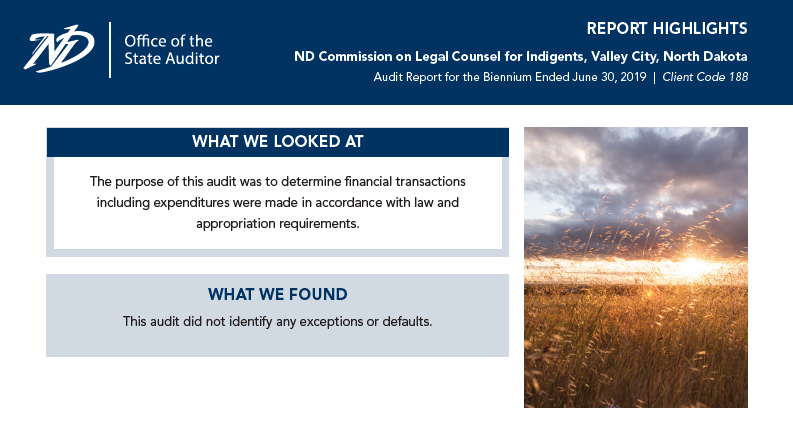 ND

Office of the State Auditor

REPORT HIGHLIGHTS

ND Commission on Legal Counsel for Indigents, Valley City, North Dakota

Audit Report for the Biennium Ended June 30, 2019 | Client Code 188

WHAT WE LOOKED AT

The purpose of this audit was to determine financial transactions including expenditures were made in accordance with law and appropriation requirements.

WHAT WE FOUND

This audit did not identify any exceptions or defaults.